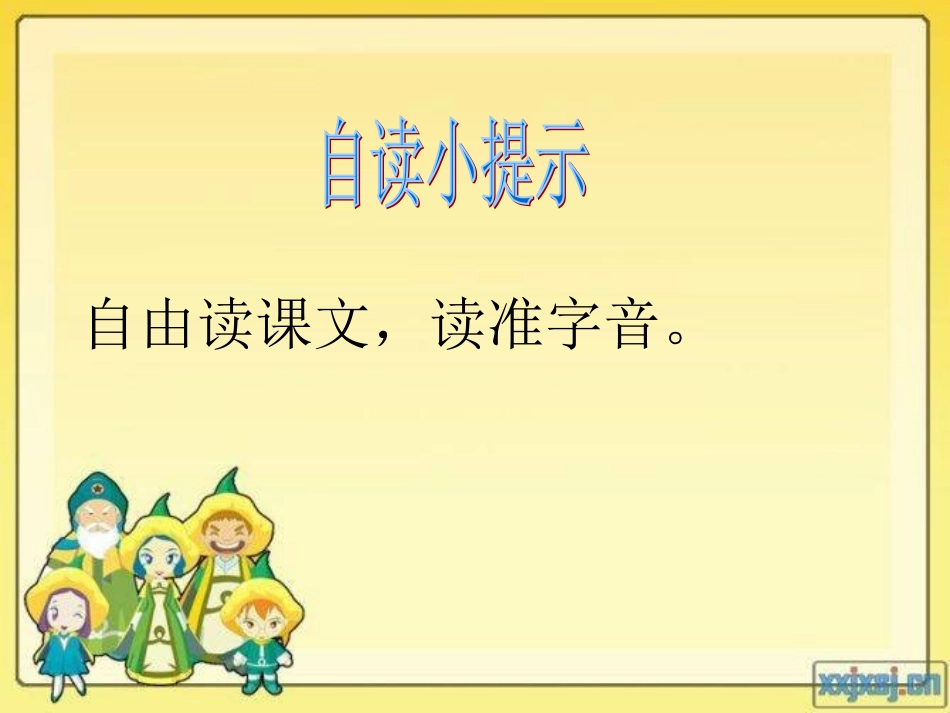 自读小提示

自由读课文，读准字音。

xxjxsj.cn